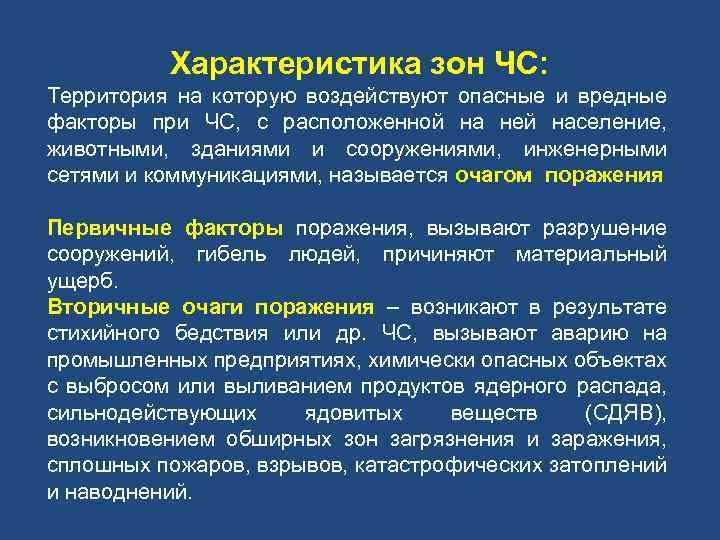 Характеристика зон ЧС:

Территория на которую воздействуют опасные и вредные факторы при ЧС, с расположенной на ней население, животными, зданиями и сооружениями, инженерными сетями и коммуникациями, называется очагом поражения

Первичные факторы поражения, вызывают разрушение сооружений, гибель людей, причиняют материальный ущерб.
Вторичные очаги поражения – возникают в результате стихийного бедствия или др. ЧС, вызывают аварию на промышленных предприятиях, химически опасных объектах с выбросом или выливанием продуктов ядерного распада, сильнодействующих ядовитых веществ (СДЯВ), возникновением обширных зон загрязнения и заражения, сплошных пожаров, взрывов, катастрофических затоплений и наводнений.